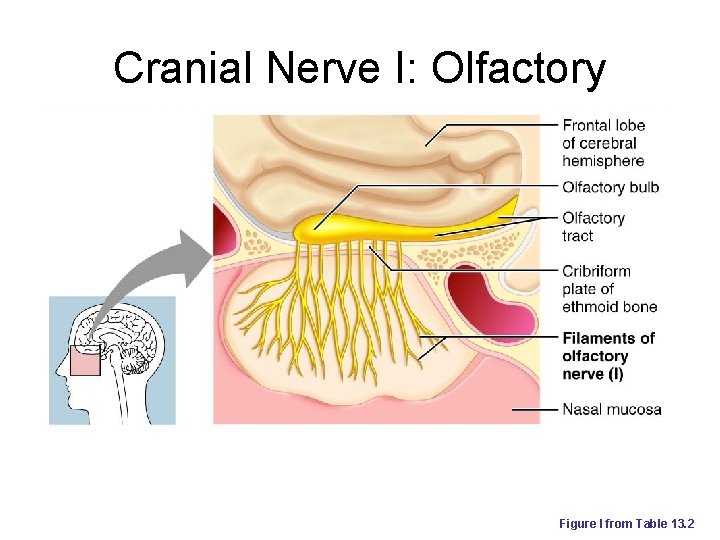 Cranial Nerve I: Olfactory

Frontal lobe of cerebral hemisphere

Olfactory bulb

Olfactory tract

Cribriform plate of ethmoid bone

Filaments of olfactory nerve (I)

Nasal mucosa

Figure I from Table 13.2